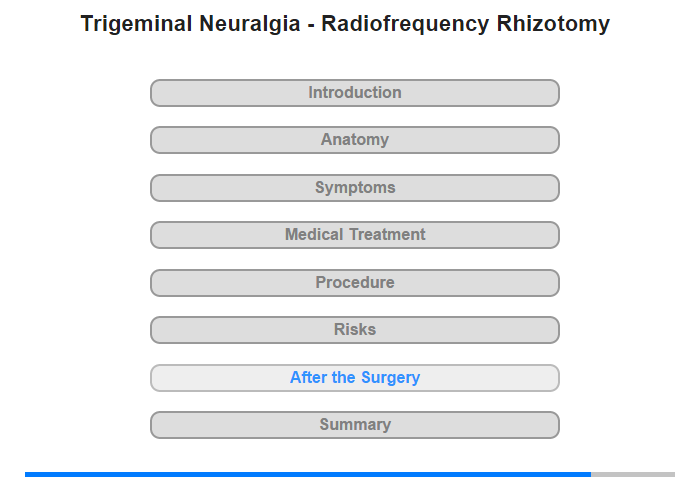 Trigeminal Neuralgia - Radiofrequency Rhizotomy

Introduction

Anatomy

Symptoms

Medical Treatment

Procedure

Risks

After the Surgery

Summary